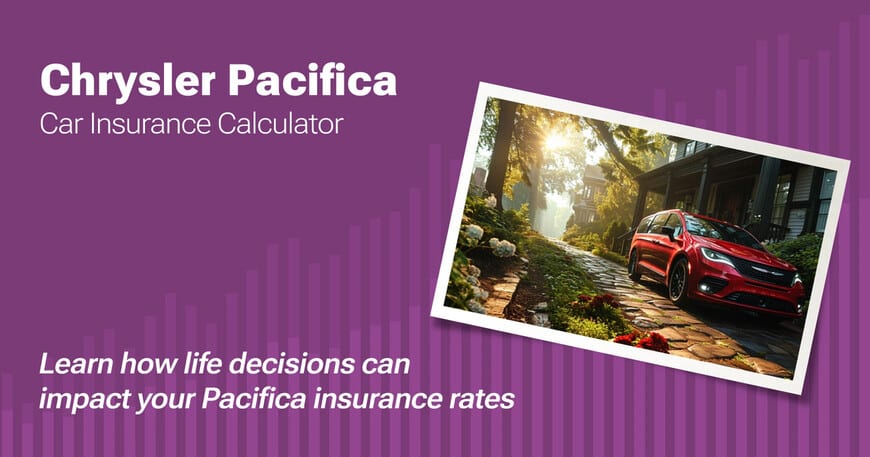 Chrysler Pacifica
Car Insurance Calculator

Learn how life decisions can impact your Pacifica insurance rates